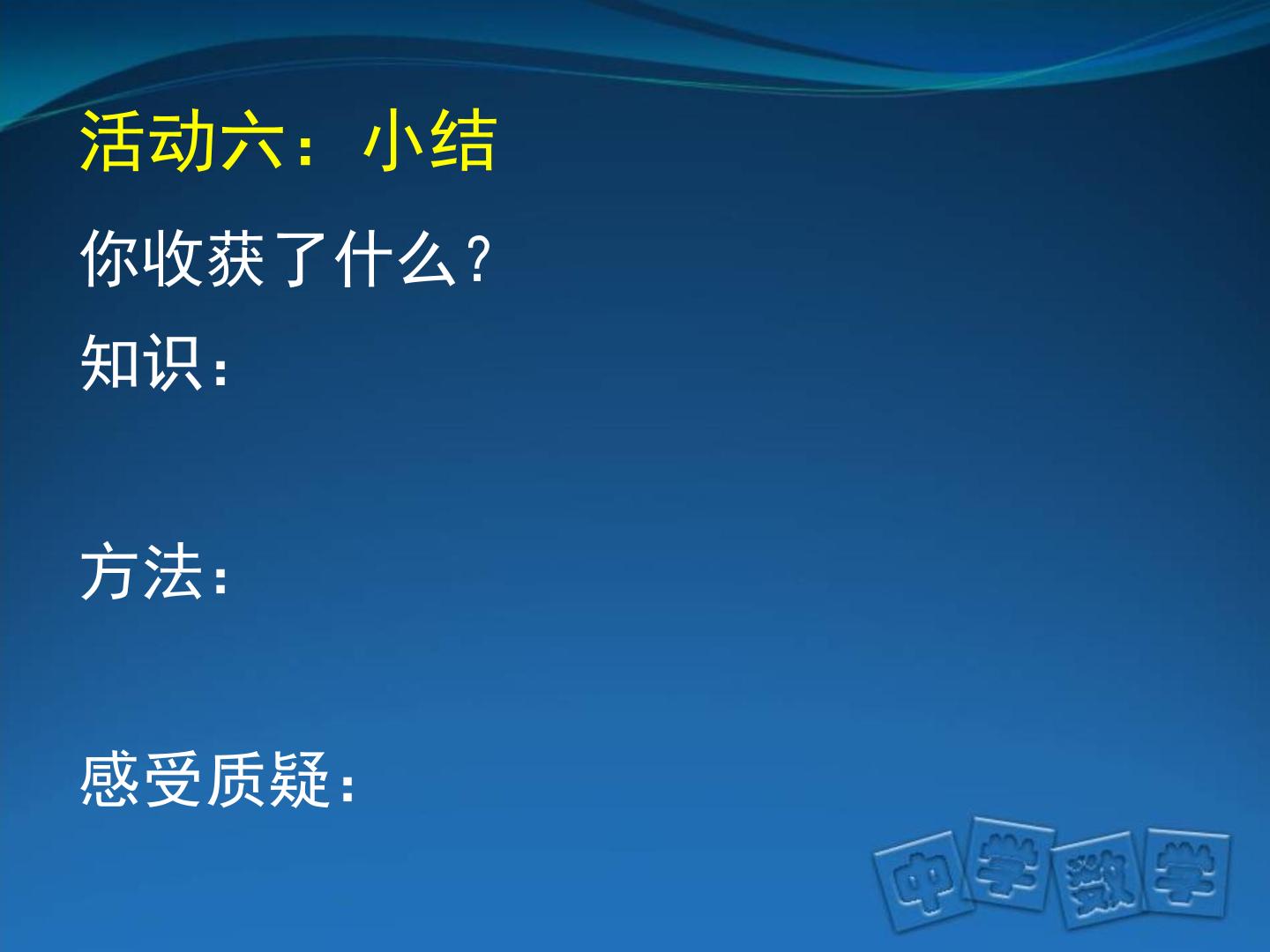 活动六：小结

你收获了什么？

知识：

方法：

感受质疑：

中学数学